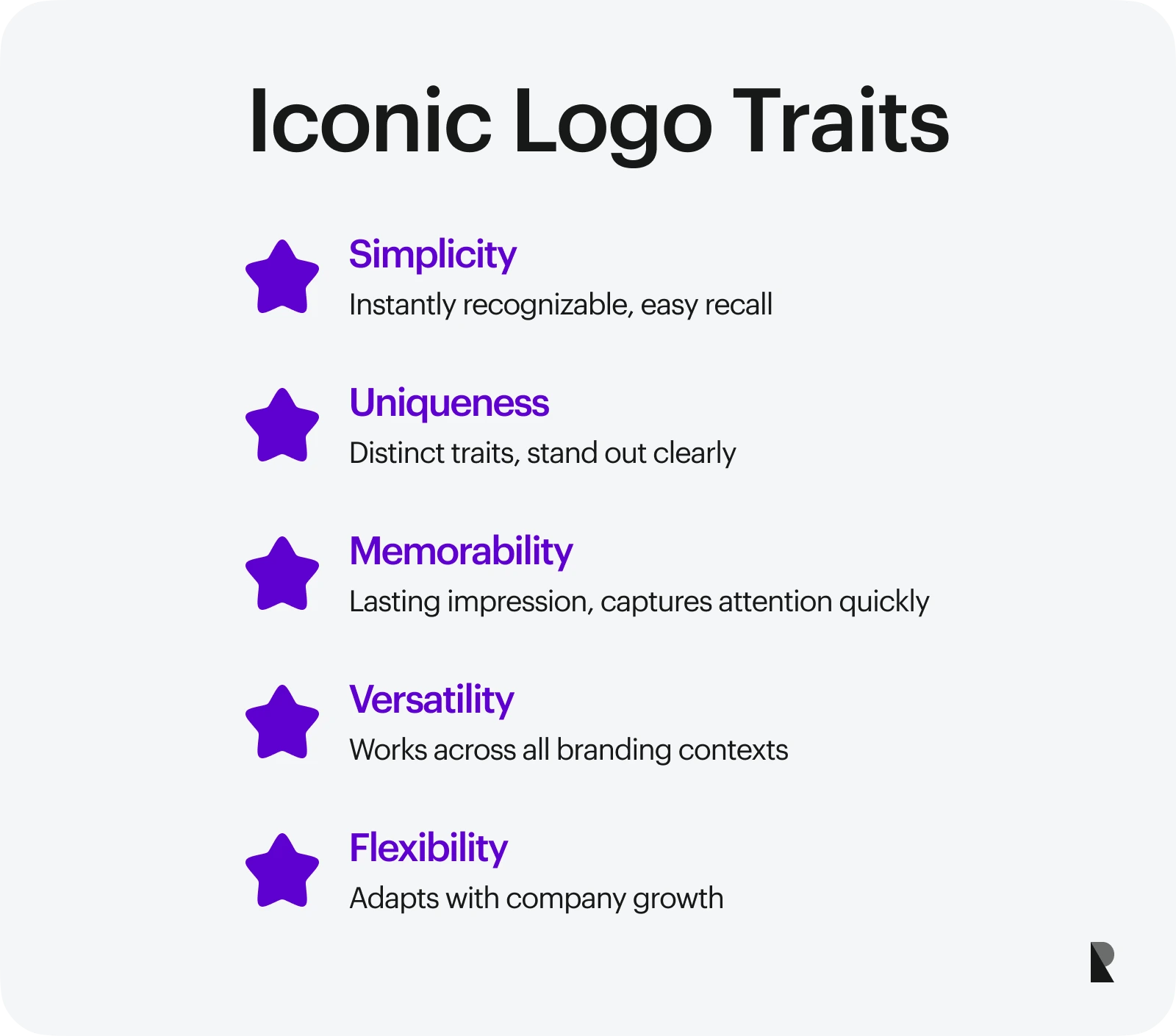 Iconic Logo Traits

Simplicity
Instantly recognizable, easy recall

Uniqueness
Distinct traits, stand out clearly

Memorability
Lasting impression, captures attention quickly

Versatility
Works across all branding contexts

Flexibility
Adapts with company growth